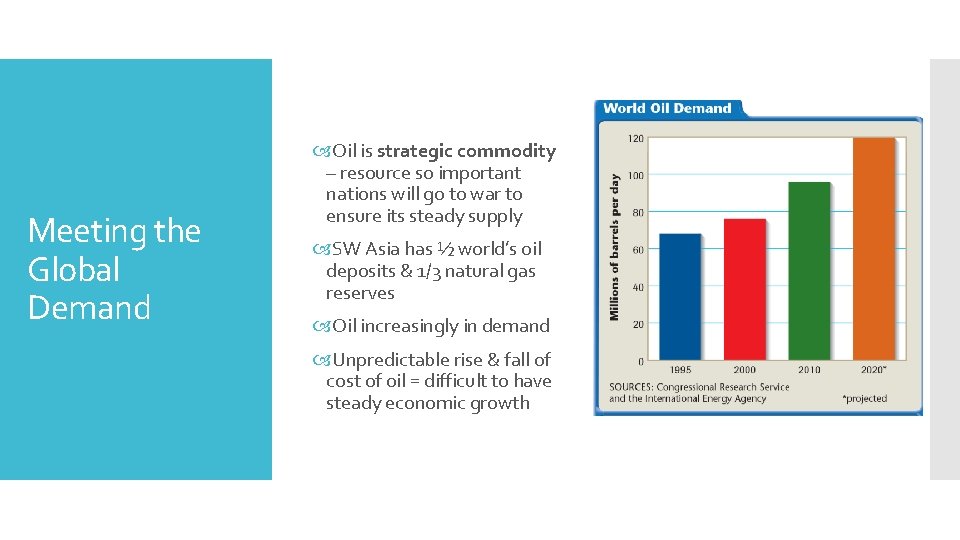 Meeting the Global Demand

Oil is strategic commodity – resource so important nations will go to war to ensure its steady supply

SW Asia has ½ world's oil deposits & 1/3 natural gas reserves

Oil increasingly in demand

Unpredictable rise & fall of cost of oil = difficult to have steady economic growth

World Oil Demand

Millions of barrels per day

120
100
80
60
40
20
0

1995
2000
2010
2020*

SOURCES: Congressional Research Service and the International Energy Agency

*projected